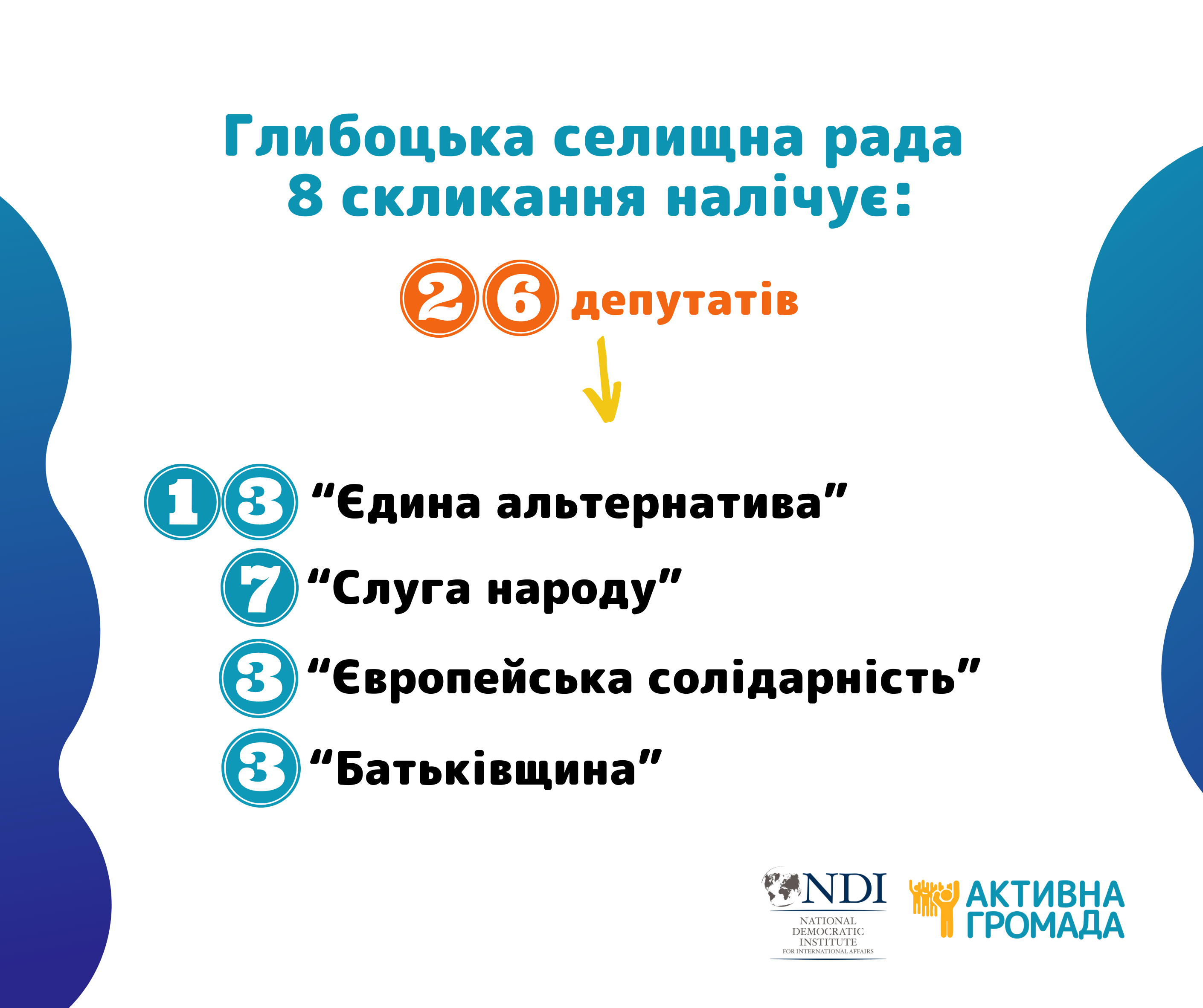 Глибоцька селищна рада
8 скликання налічує:

26 депутатів

13 “Єдина альтернатива”
7 “Слуга народу”
3 “Європейська солідарність”
3 “Батьківщина”

NDI
NATIONAL
DEMOCRATIC
INSTITUTE
FOR INTERNATIONAL AFFAIRS

АКТИВНА
ГРОМАДА